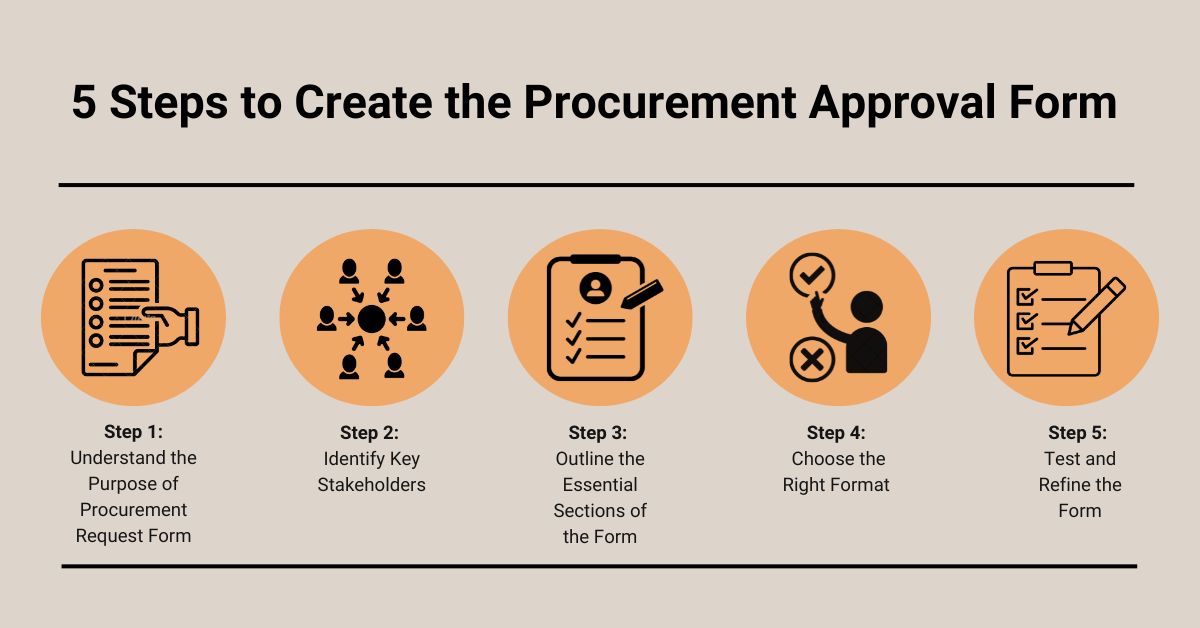 5 Steps to Create the Procurement Approval Form

Step 1:
Understand the Purpose of Procurement Request Form

Step 2:
Identify Key Stakeholders

Step 3:
Outline the Essential Sections of the Form

Step 4:
Choose the Right Format

Step 5:
Test and Refine the Form